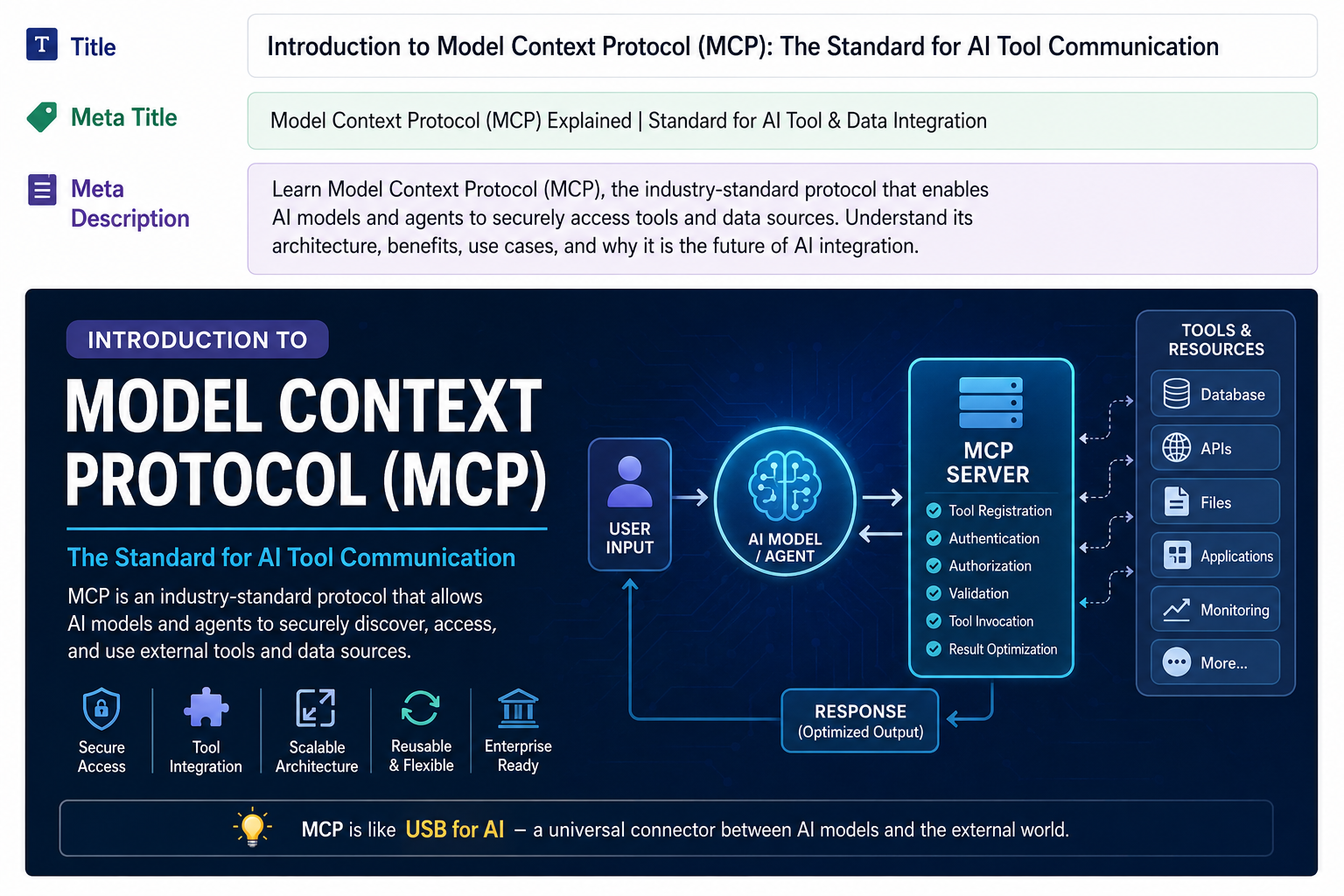 Title

Introduction to Model Context Protocol (MCP): The Standard for AI Tool Communication

Meta Title

Model Context Protocol (MCP) Explained | Standard for AI Tool & Data Integration

Meta Description

Learn Model Context Protocol (MCP), the industry-standard protocol that enables AI models and agents to securely access tools and data sources. Understand its architecture, benefits, use cases, and why it is the future of AI integration.

INTRODUCTION TO

MODEL CONTEXT PROTOCOL (MCP)

The Standard for AI Tool Communication

MCP is an industry-standard protocol that allows AI models and agents to securely discover, access, and use external tools and data sources.

Secure Access

Tool Integration

Scalable Architecture

Reusable & Flexible

Enterprise Ready

USER INPUT

AI MODEL / AGENT

MCP SERVER

Tool Registration

Authentication

Authorization

Validation

Tool Invocation

Result Optimization

RESPONSE (Optimized Output)

TOOLS & RESOURCES

Database

APIs

Files

Applications

Monitoring

More...

MCP is like USB for AI – a universal connector between AI models and the external world.